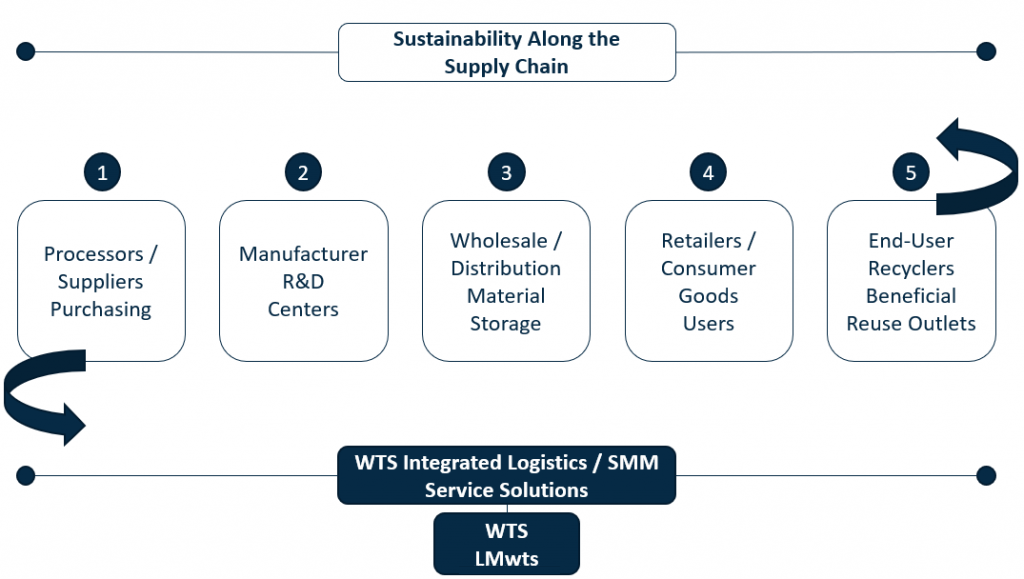 Sustainability Along the Supply Chain

1

Processors / Suppliers Purchasing

2

Manufacturer R&D Centers

3

Wholesale / Distribution Material Storage

4

Retailers / Consumer Goods Users

5

End-User Recyclers Beneficial Reuse Outlets

WTS Integrated Logistics / SMM Service Solutions

WTS LMwts